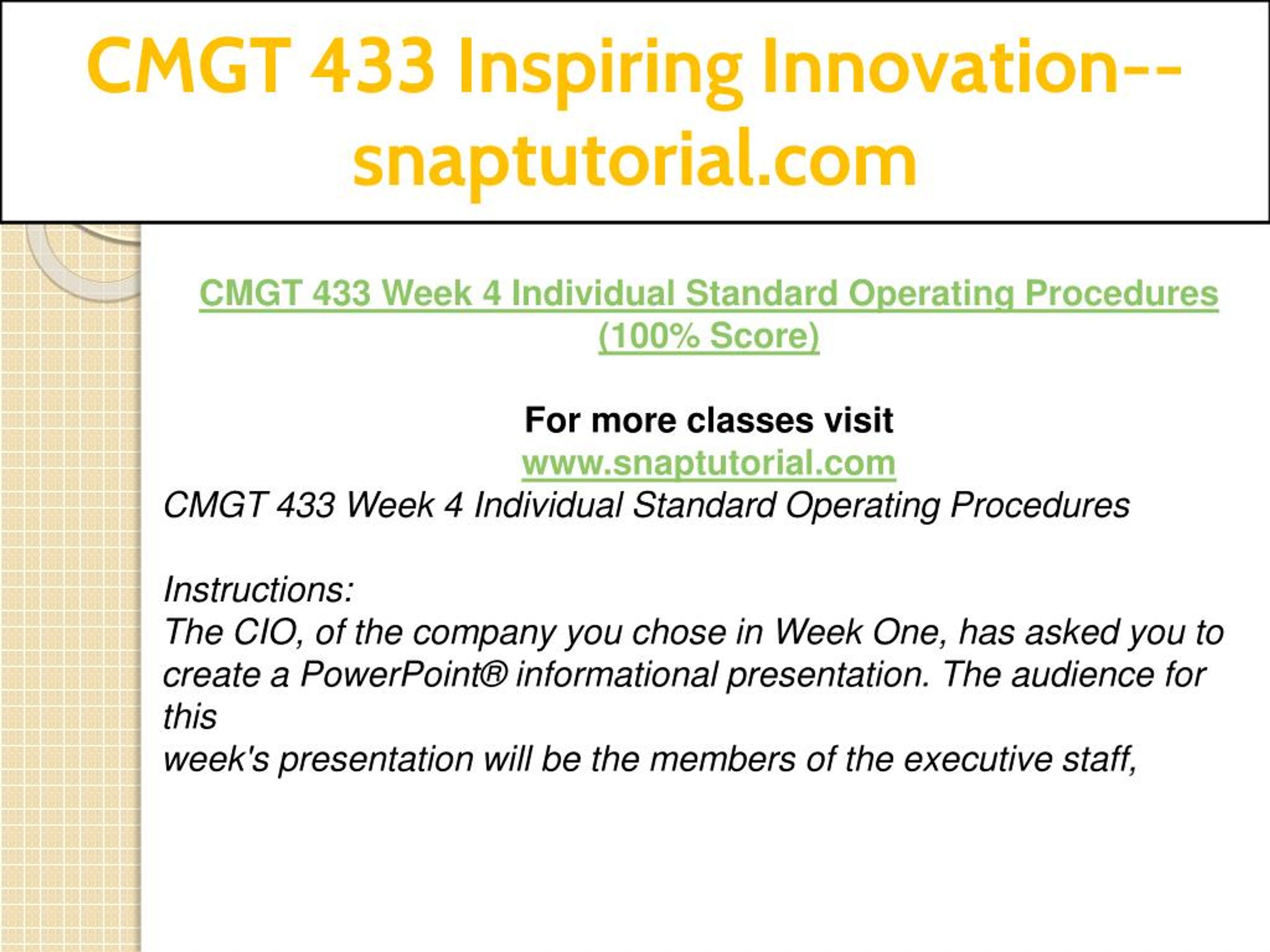 CMGT 433 Inspiring Innovation--snaptutorial.com

CMGT 433 Week 4 Individual Standard Operating Procedures (100% Score)

For more classes visit
www.snaptutorial.com
CMGT 433 Week 4 Individual Standard Operating Procedures

Instructions:
The CIO, of the company you chose in Week One, has asked you to create a PowerPoint® informational presentation. The audience for this
week's presentation will be the members of the executive staff,